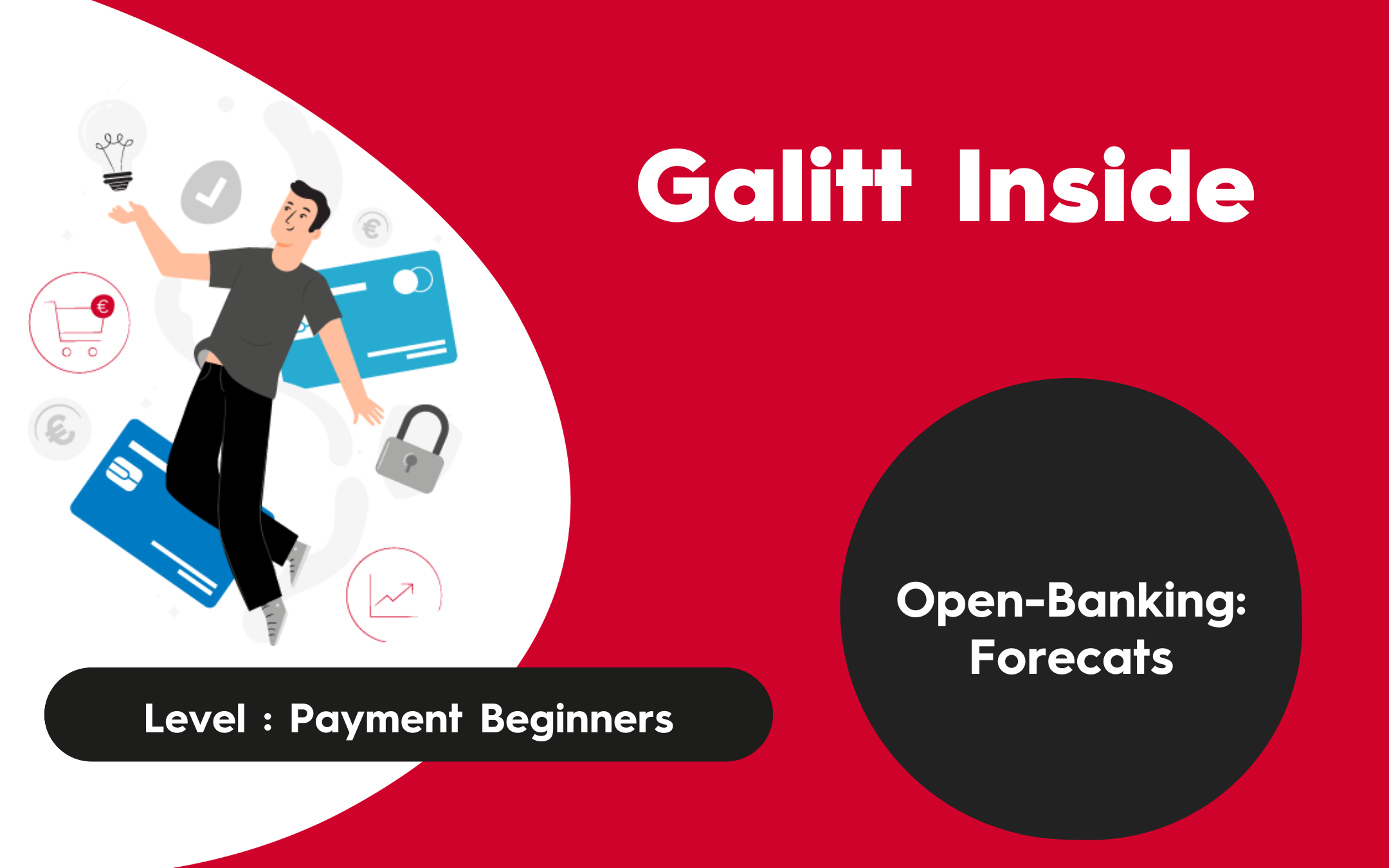 Galitt Inside

Open-Banking: Forecats

Level : Payment Beginners